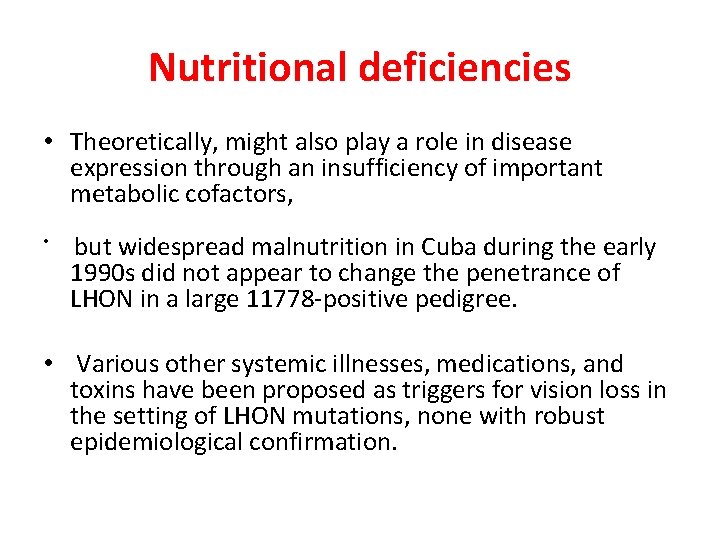 Nutritional deficiencies

• Theoretically, might also play a role in disease expression through an insufficiency of important metabolic cofactors,

• but widespread malnutrition in Cuba during the early 1990s did not appear to change the penetrance of LHON in a large 11778-positive pedigree.

• Various other systemic illnesses, medications, and toxins have been proposed as triggers for vision loss in the setting of LHON mutations, none with robust epidemiological confirmation.